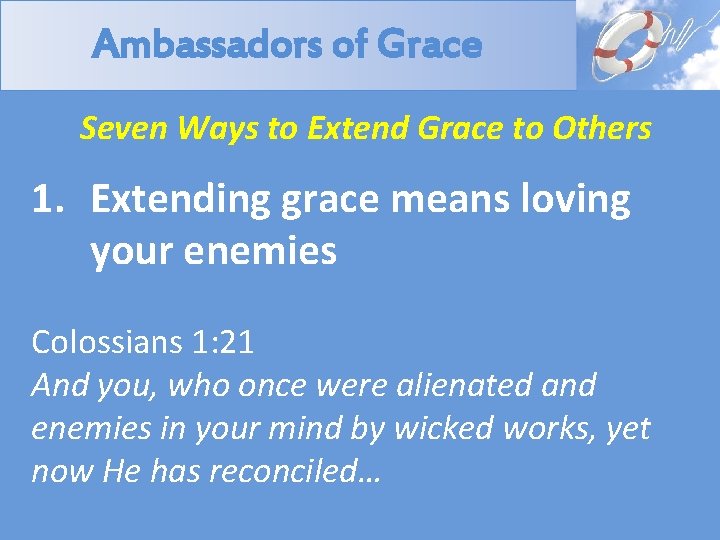 Ambassadors of Grace

Seven Ways to Extend Grace to Others

1. Extending grace means loving your enemies

Colossians 1:21
And you, who once were alienated and enemies in your mind by wicked works, yet now He has reconciled…